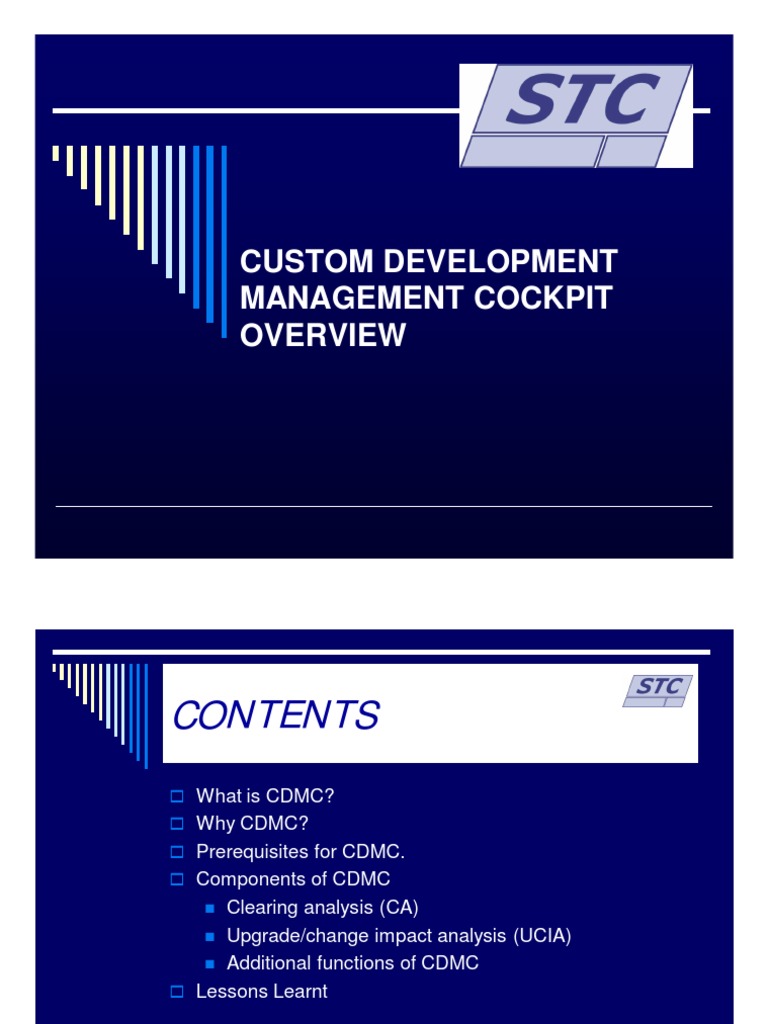 STC

CUSTOM DEVELOPMENT MANAGEMENT COCKPIT OVERVIEW

CONTENTS

STC

What is CDMC?
Why CDMC?
Prerequisites for CDMC.
Components of CDMC
Clearing analysis (CA)
Upgrade/change impact analysis (UCIA)
Additional functions of CDMC
Lessons Learnt